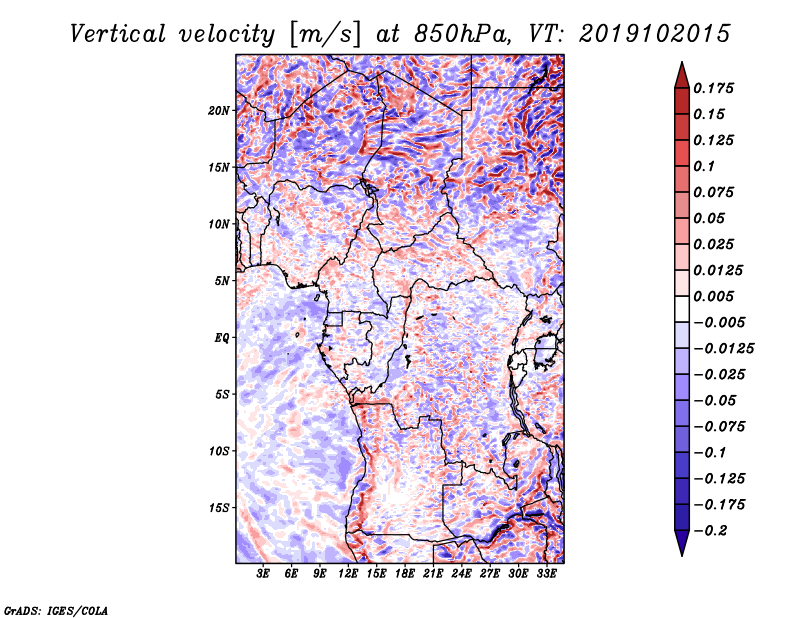 Vertical velocity [m/s] at 850hPa, VT: 2019102015

20N
15N
10N
5N
EQ
5S
10S
15S

3E 6E 9E 12E 15E 18E 21E 24E 27E 30E 33E

0.175
0.15
0.125
0.1
0.075
0.05
0.025
0.0125
0.005
−0.005
−0.0125
−0.025
−0.05
−0.075
−0.1
−0.125
−0.175
−0.2

GrADS: IGES/COLA